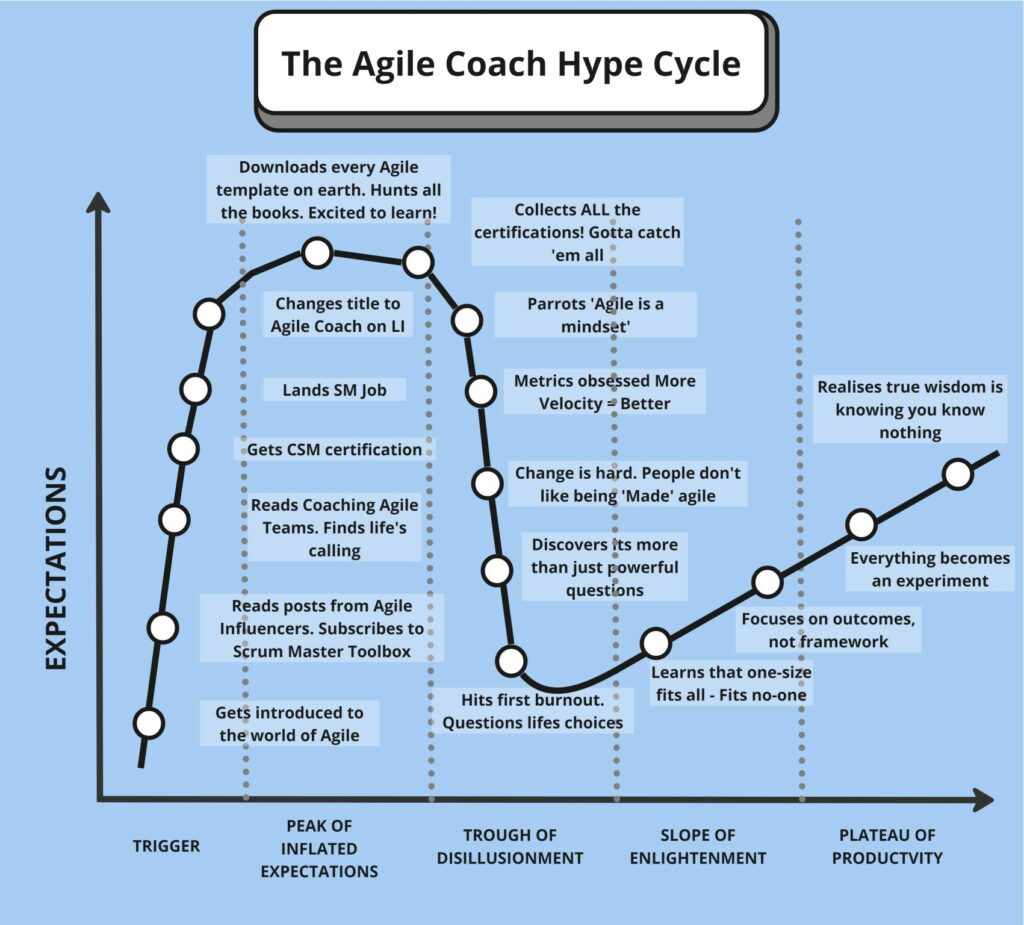 The Agile Coach Hype Cycle

EXPECTATIONS

Gets introduced to the world of Agile

Reads posts from Agile Influencers. Subscribes to Scrum Master Toolbox

Reads Coaching Agile Teams. Finds life's calling

Gets CSM certification

Lands SM Job

Changes title to Agile Coach on LI

Downloads every Agile template on earth. Hunts all the books. Excited to learn!

Collects ALL the certifications! Gotta catch 'em all

Parrots 'Agile is a mindset'

Metrics obsessed More Velocity = Better

Change is hard. People don't like being 'Made' agile

Discovers its more than just powerful questions

Hits first burnout. Questions lifes choices

Learns that one-size fits all - Fits no-one

Focuses on outcomes, not framework

Everything becomes an experiment

Realises true wisdom is knowing you know nothing

TRIGGER

PEAK OF INFLATED EXPECTATIONS

TROUGH OF DISILLUSIONMENT

SLOPE OF ENLIGHTENMENT

PLATEAU OF PRODUCTVITY